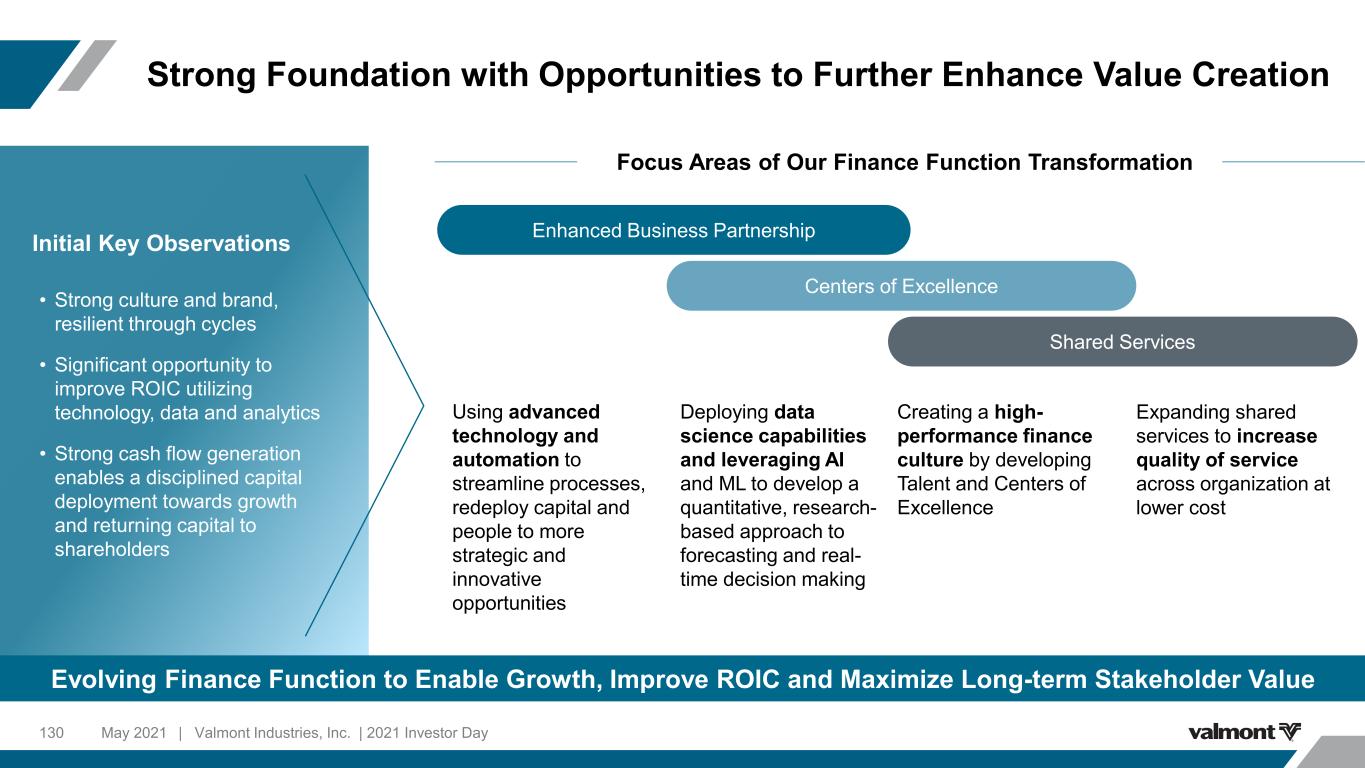 Strong Foundation with Opportunities to Further Enhance Value Creation

Initial Key Observations

• Strong culture and brand, resilient through cycles

• Significant opportunity to improve ROIC utilizing technology, data and analytics

• Strong cash flow generation enables a disciplined capital deployment towards growth and returning capital to shareholders

Focus Areas of Our Finance Function Transformation

Enhanced Business Partnership

Centers of Excellence

Shared Services

Using advanced technology and automation to streamline processes, redeploy capital and people to more strategic and innovative opportunities

Deploying data science capabilities and leveraging AI and ML to develop a quantitative, research-based approach to forecasting and real-time decision making

Creating a high-performance finance culture by developing Talent and Centers of Excellence

Expanding shared services to increase quality of service across organization at lower cost

Evolving Finance Function to Enable Growth, Improve ROIC and Maximize Long-term Stakeholder Value

130 May 2021 | Valmont Industries, Inc. | 2021 Investor Day

valmont